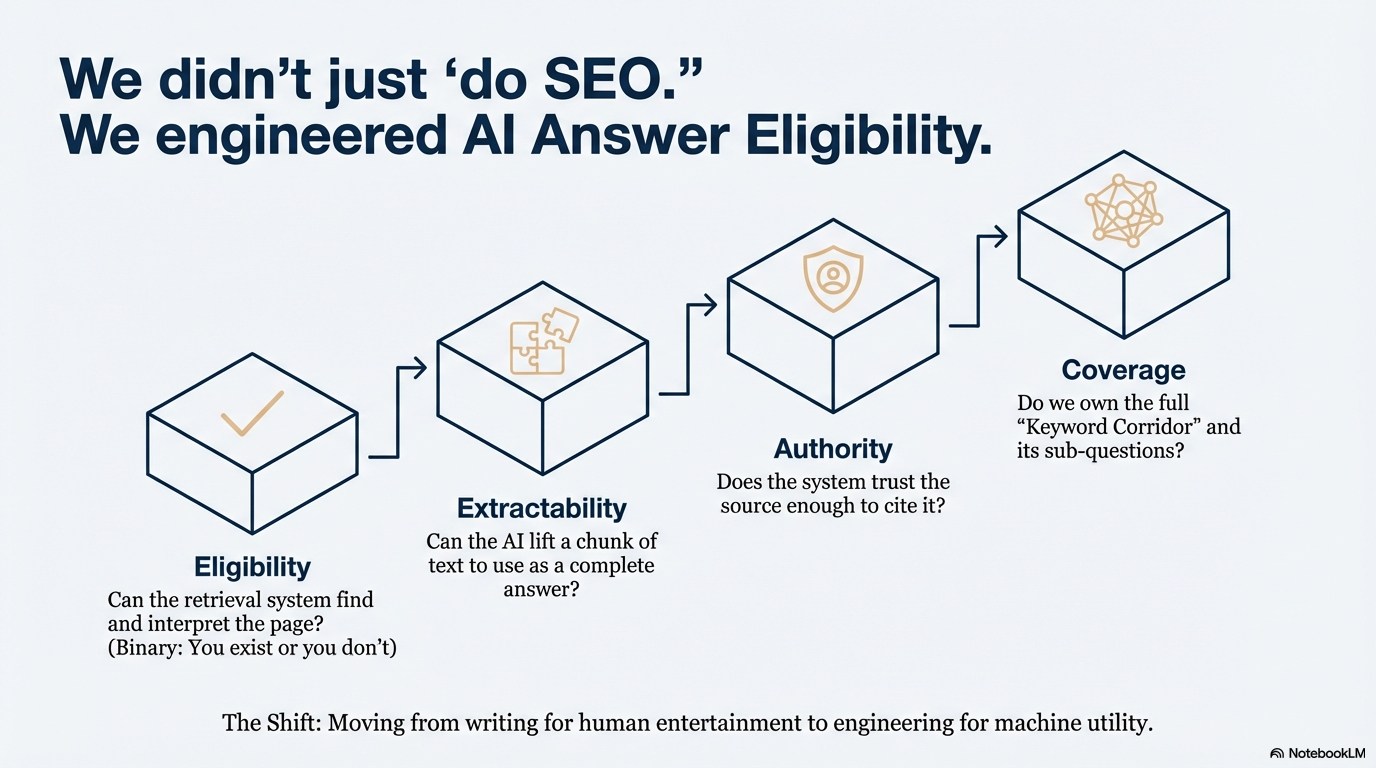 We didn't just 'do SEO."
We engineered AI Answer Eligibility.

Eligibility
Can the retrieval system find and interpret the page? (Binary: You exist or you don't)

Extractability
Can the AI lift a chunk of text to use as a complete answer?

Authority
Does the system trust the source enough to cite it?

Coverage
Do we own the full "Keyword Corridor" and its sub-questions?

The Shift: Moving from writing for human entertainment to engineering for machine utility.

NotebookLM